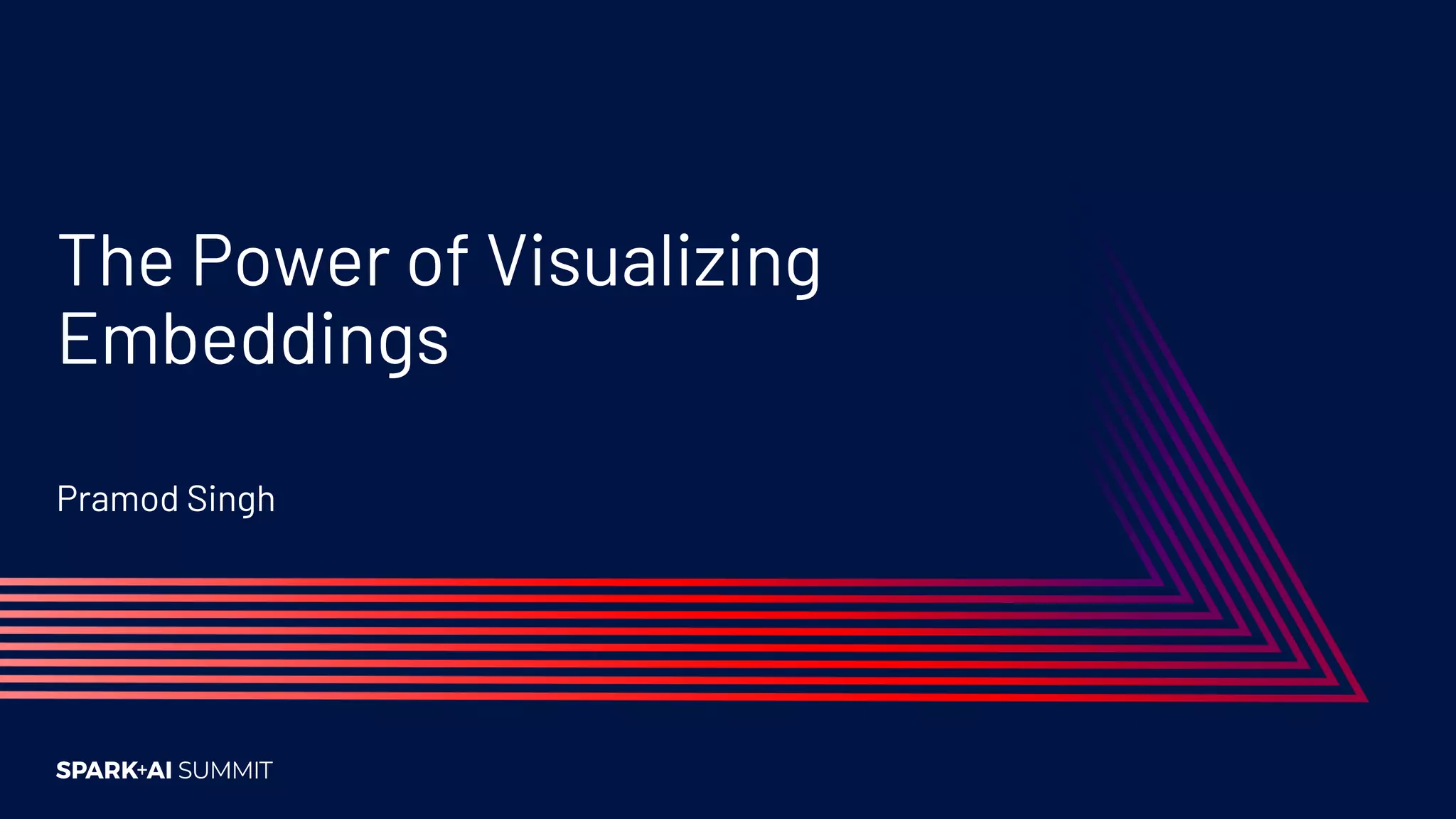 The Power of Visualizing Embeddings

Pramod Singh

SPARK+AI SUMMIT